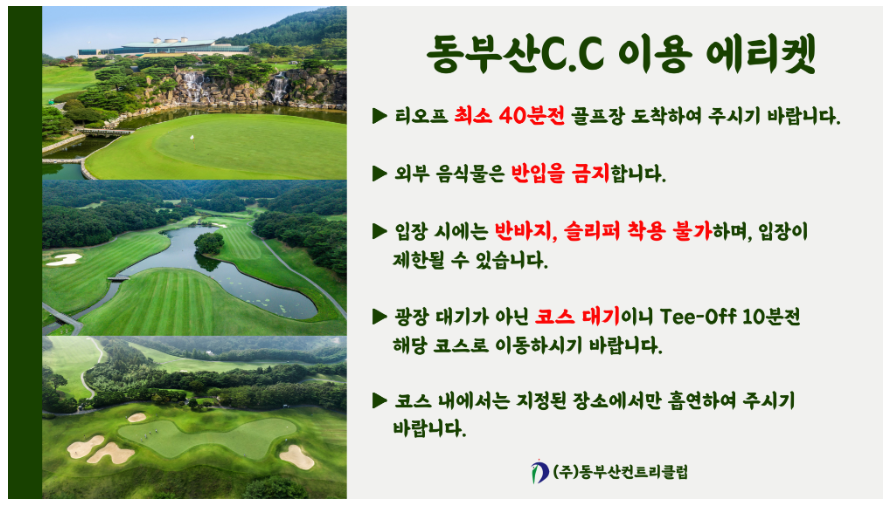 동부산C.C 이용 에티켓

▶ 티오프 최소 40분전 골프장 도착하여 주시기 바랍니다.

▶ 외부 음식물은 반입을 금지합니다.

▶ 입장 시에는 반바지, 슬리퍼 착용 불가하며, 입장이 제한될 수 있습니다.

▶ 광장 대기가 아닌 코스 대기이니 Tee-Off 10분전 해당 코스로 이동하시기 바랍니다.

▶ 코스 내에서는 지정된 장소에서만 흡연하여 주시기 바랍니다.

(주)동부산컨트리클럽